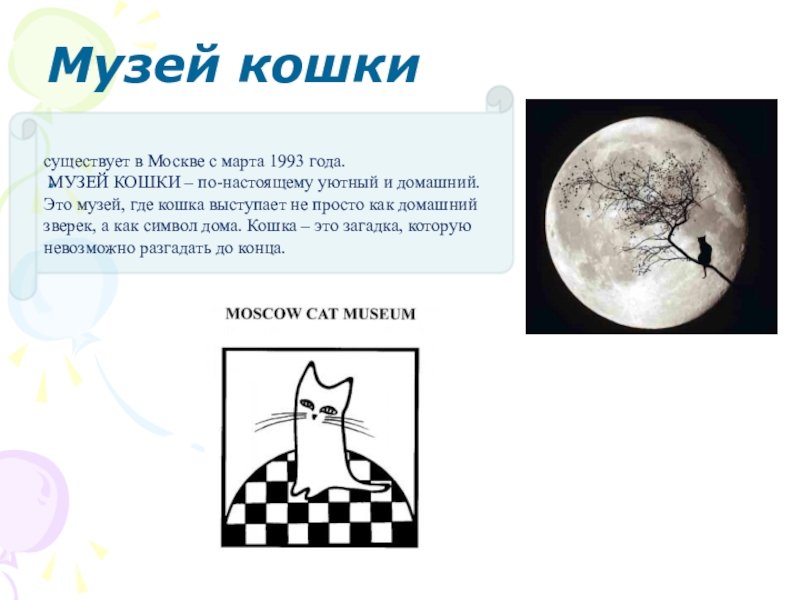 Музей кошки

существует в Москве с марта 1993 года.
МУЗЕЙ КОШКИ – по-настоящему уютный и домашний. Это музей, где кошка выступает не просто как домашний зверек, а как символ дома. Кошка – это загадка, которую невозможно разгадать до конца.

MOSCOW CAT MUSEUM